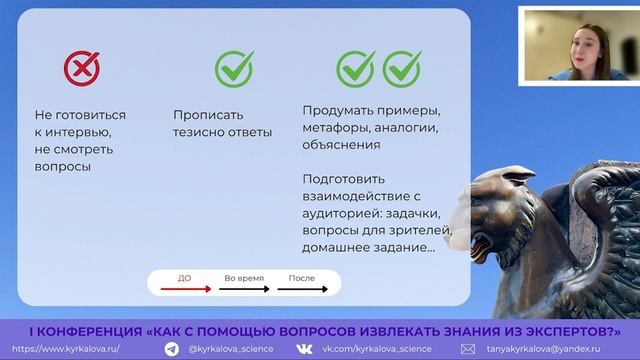 Не готовиться к интервью, не смотреть вопросы

Прописать тезисно ответы

Продумать примеры, метафоры, аналогии, объяснения

Подготовить взаимодействие с аудиторией: задачки, вопросы для зрителей, домашнее задание...

ДО
Во время
После

I КОНФЕРЕНЦИЯ «КАК С ПОМОЩЬЮ ВОПРОСОВ ИЗВЛЕКАТЬ ЗНАНИЯ ИЗ ЭКСПЕРТОВ?»

https://www.kyrkalova.ru/ @kyrkalova_science vk.com/kyrkalova_science tanyakyrkalova@yandex.ru